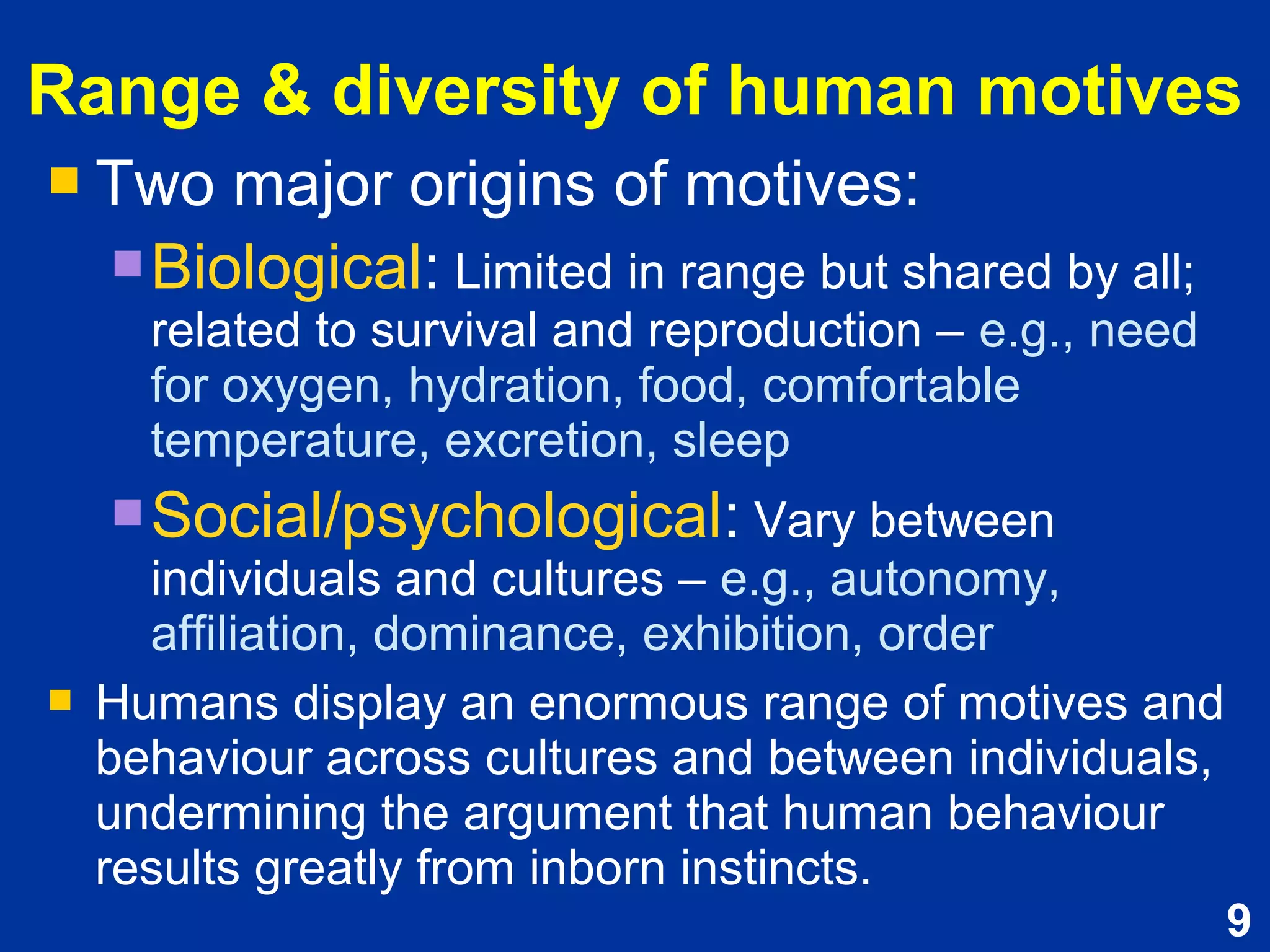 Range & diversity of human motives

Two major origins of motives:

Biological: Limited in range but shared by all; related to survival and reproduction – e.g., need for oxygen, hydration, food, comfortable temperature, excretion, sleep

Social/psychological: Vary between individuals and cultures – e.g., autonomy, affiliation, dominance, exhibition, order

Humans display an enormous range of motives and behaviour across cultures and between individuals, undermining the argument that human behaviour results greatly from inborn instincts.

9